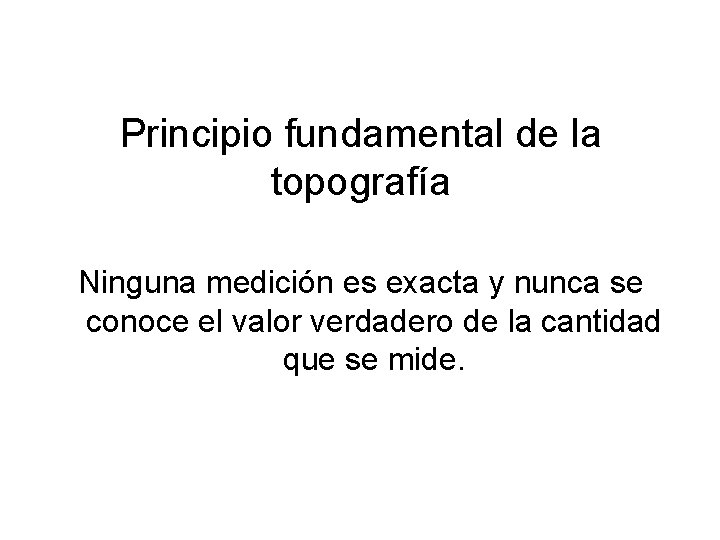 Principio fundamental de la topografía

Ninguna medición es exacta y nunca se conoce el valor verdadero de la cantidad que se mide.